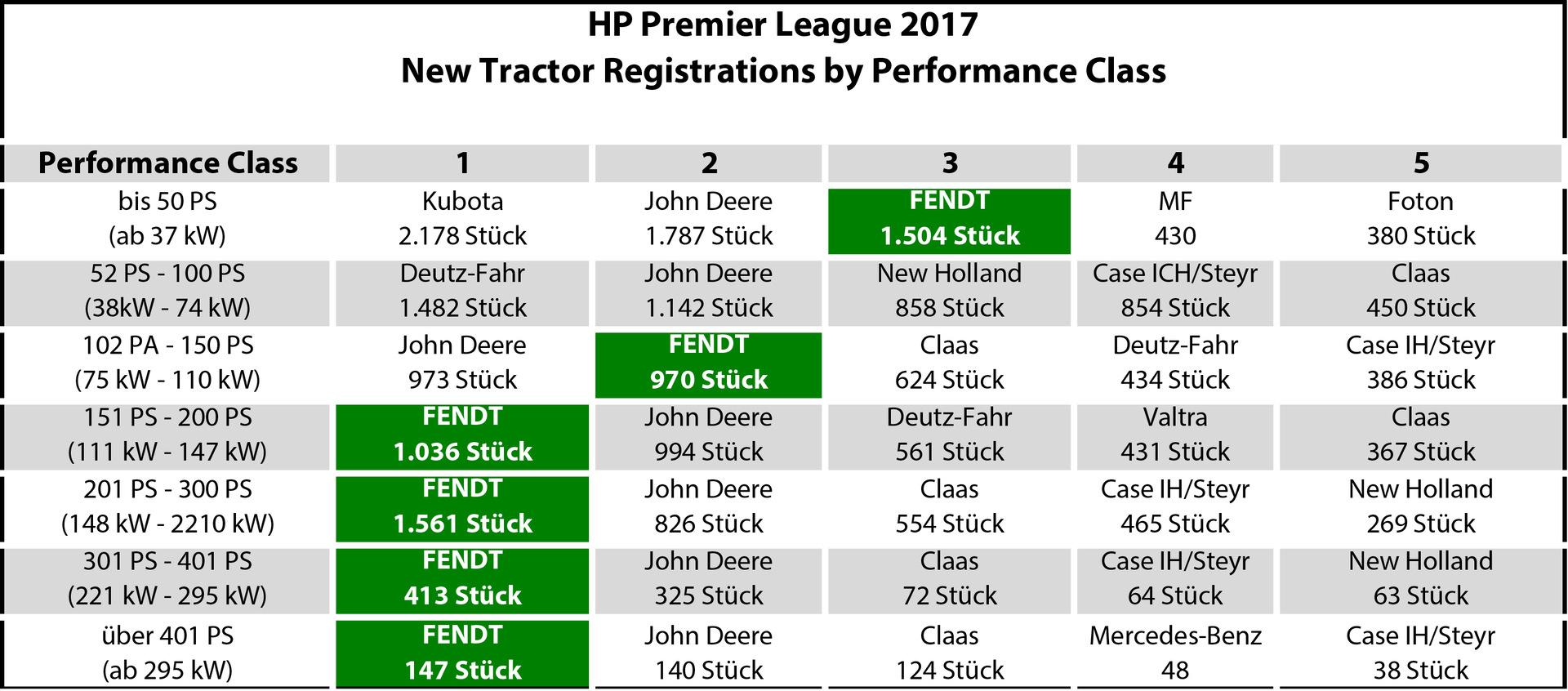 HP Premier League 2017
New Tractor Registrations by Performance Class

| Performance Class | 1 | 2 | 3 | 4 | 5 |
|---|---|---|---|---|---|
| bis 50 PS (ab 37 kW) | Kubota 2.178 Stück | John Deere 1.787 Stück | FENDT 1.504 Stück | MF 430 | Foton 380 Stück |
| 52 PS - 100 PS (38kW - 74 kW) | Deutz-Fahr 1.482 Stück | John Deere 1.142 Stück | New Holland 858 Stück | Case ICH/Steyr 854 Stück | Claas 450 Stück |
| 102 PA - 150 PS (75 kW - 110 kW) | John Deere 973 Stück | FENDT 970 Stück | Claas 624 Stück | Deutz-Fahr 434 Stück | Case IH/Steyr 386 Stück |
| 151 PS - 200 PS (111 kW - 147 kW) | FENDT 1.036 Stück | John Deere 994 Stück | Deutz-Fahr 561 Stück | Valtra 431 Stück | Claas 367 Stück |
| 201 PS - 300 PS (148 kW - 2210 kW) | FENDT 1.561 Stück | John Deere 826 Stück | Claas 554 Stück | Case IH/Steyr 465 Stück | New Holland 269 Stück |
| 301 PS - 401 PS (221 kW - 295 kW) | FENDT 413 Stück | John Deere 325 Stück | Claas 72 Stück | Case IH/Steyr 64 Stück | New Holland 63 Stück |
| über 401 PS (ab 295 kW) | FENDT 147 Stück | John Deere 140 Stück | Claas 124 Stück | Mercedes-Benz 48 | Case IH/Steyr 38 Stück |